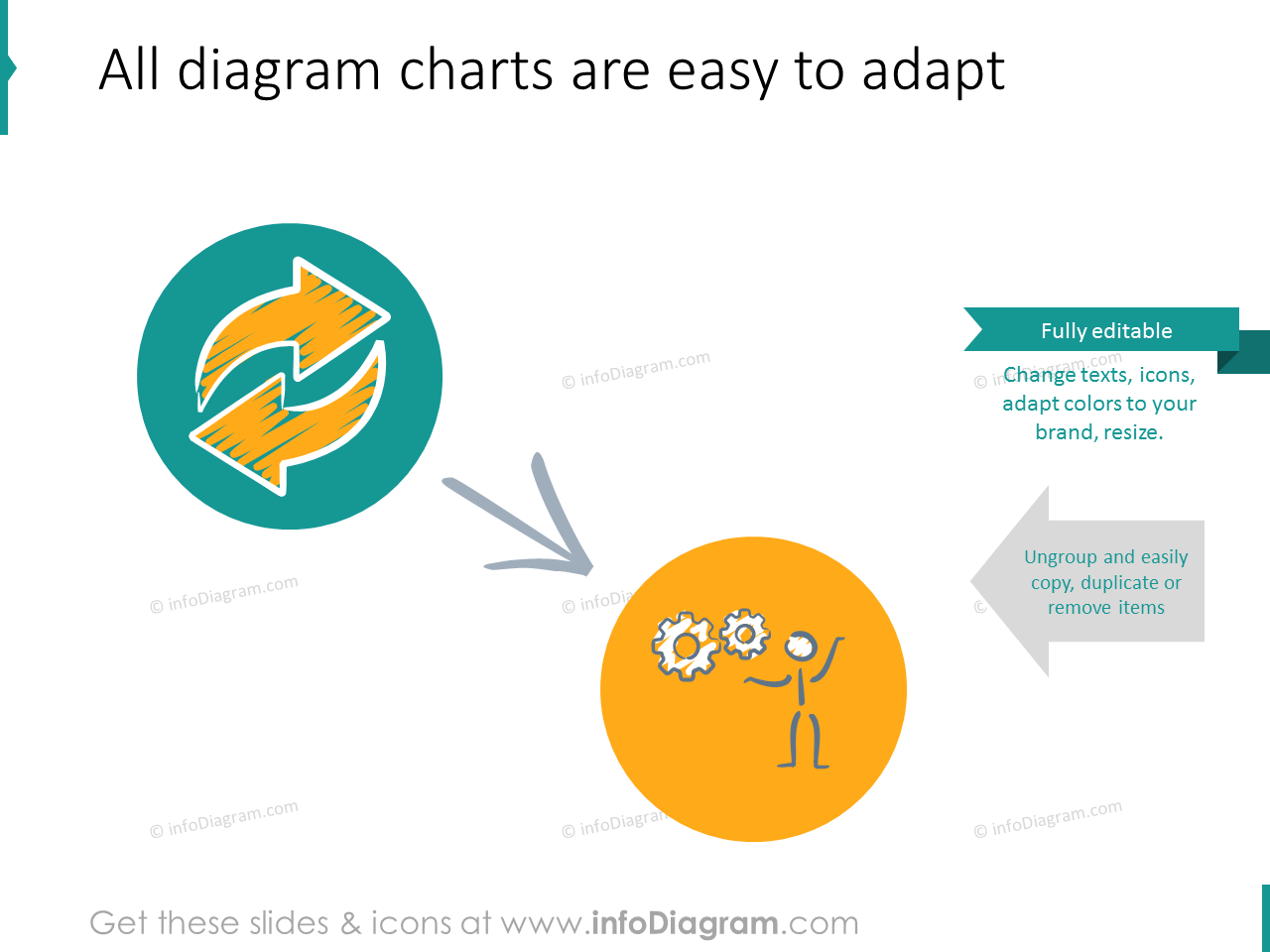 All diagram charts are easy to adapt

© infoDiagram.com

Fully editable

Change texts, icons, adapt colors to your brand, resize.

Ungroup and easily copy, duplicate or remove items

© infoDiagram.com

© infoDiagram.com

© infoDiagram.com

© infoDiagram.com

Get these slides & icons at www.infoDiagram.com